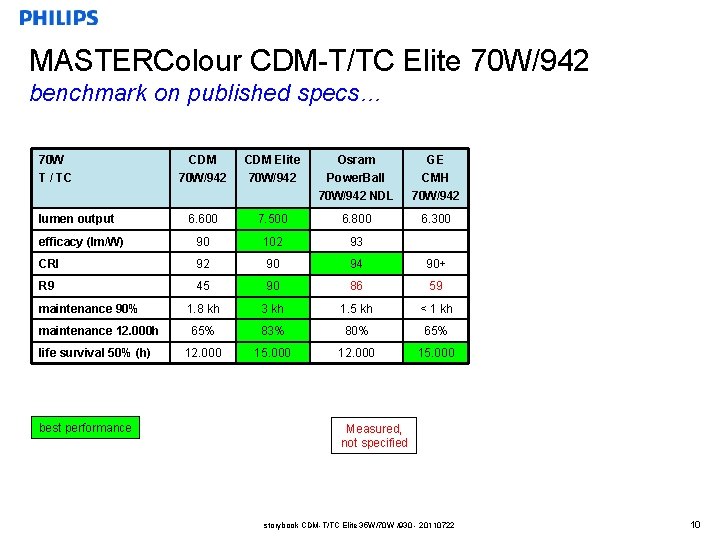 PHILIPS

MASTERColour CDM-T/TC Elite 70W/942

benchmark on published specs…

| 70W T / TC | CDM 70W/942 | CDM Elite 70W/942 | Osram PowerBall 70W/942 NDL | GE CMH 70W/942 |
|---|---|---|---|---|
| lumen output | 6.600 | 7.500 | 6.800 | 6.300 |
| efficacy (lm/W) | 90 | 102 | 93 | |
| CRI | 92 | 90 | 94 | 90+ |
| R9 | 45 | 90 | 86 | 59 |
| maintenance 90% | 1.8 kh | 3 kh | 1.5 kh | < 1 kh |
| maintenance 12.000h | 65% | 83% | 80% | 65% |
| life survival 50% (h) | 12.000 | 15.000 | 12.000 | 15.000 |

best performance

Measured, not specified

storybook CDM-T/TC Elite 35W/70W /930 - 20110722

10